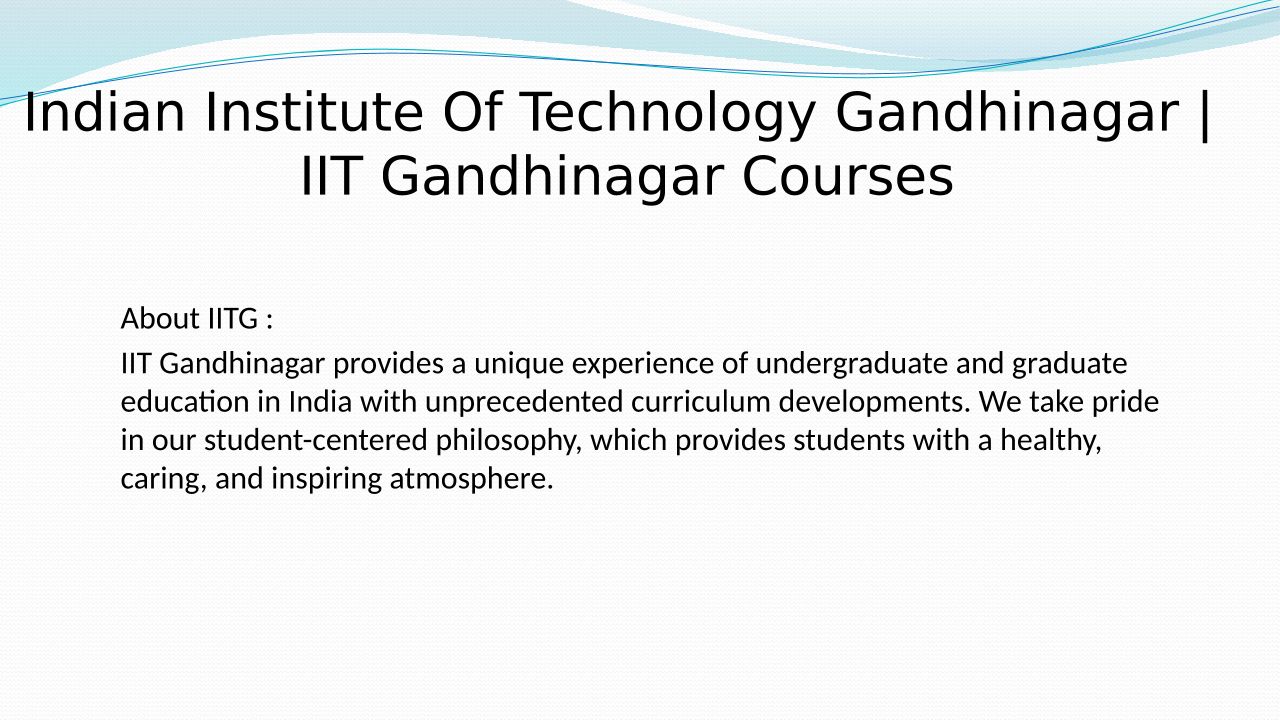 Indian Institute Of Technology Gandhinagar | IIT Gandhinagar Courses

About IITG :

IIT Gandhinagar provides a unique experience of undergraduate and graduate education in India with unprecedented curriculum developments. We take pride in our student-centered philosophy, which provides students with a healthy, caring, and inspiring atmosphere.